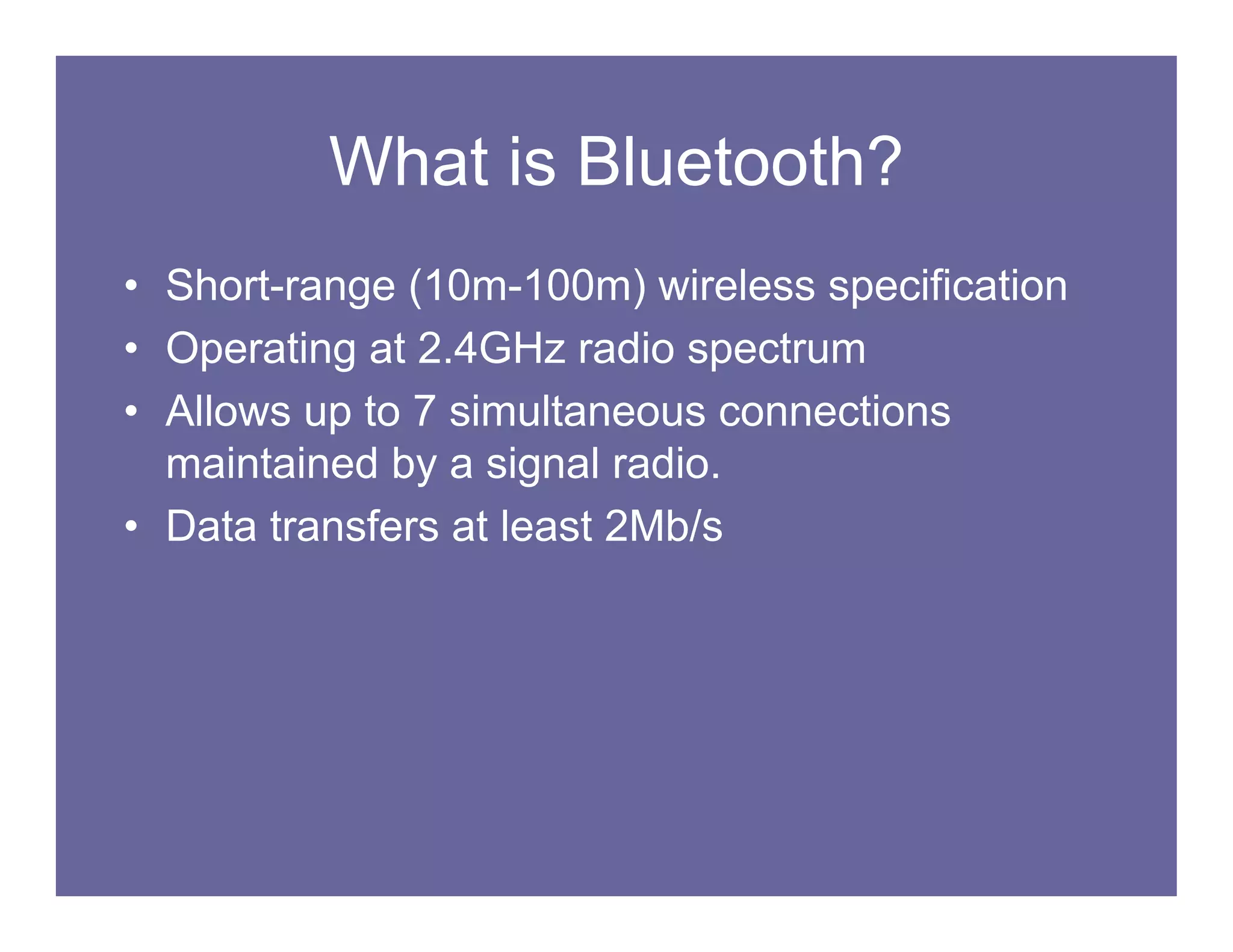 What is Bluetooth?

• Short-range (10m-100m) wireless specification
• Operating at 2.4GHz radio spectrum
• Allows up to 7 simultaneous connections maintained by a signal radio.
• Data transfers at least 2Mb/s